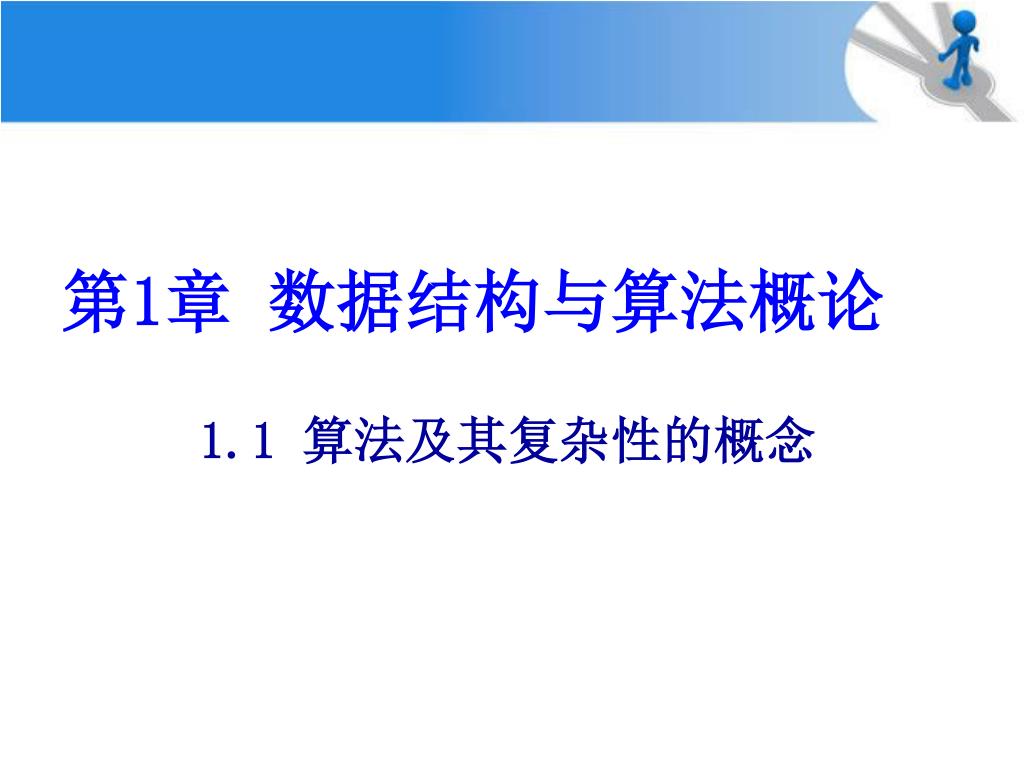 第1章 数据结构与算法概论

1.1 算法及其复杂性的概念